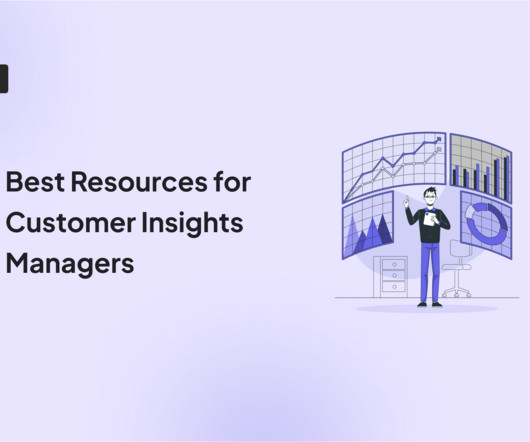 Best Resources for Customer Insights Managers